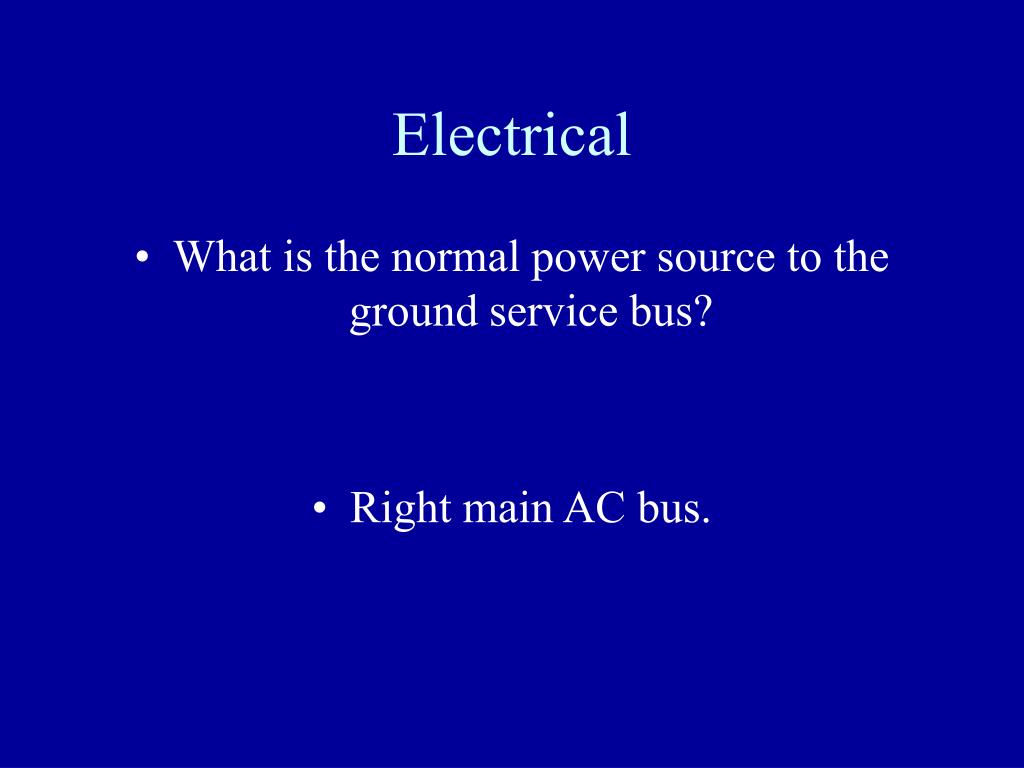 Electrical

• What is the normal power source to the ground service bus?

• Right main AC bus.